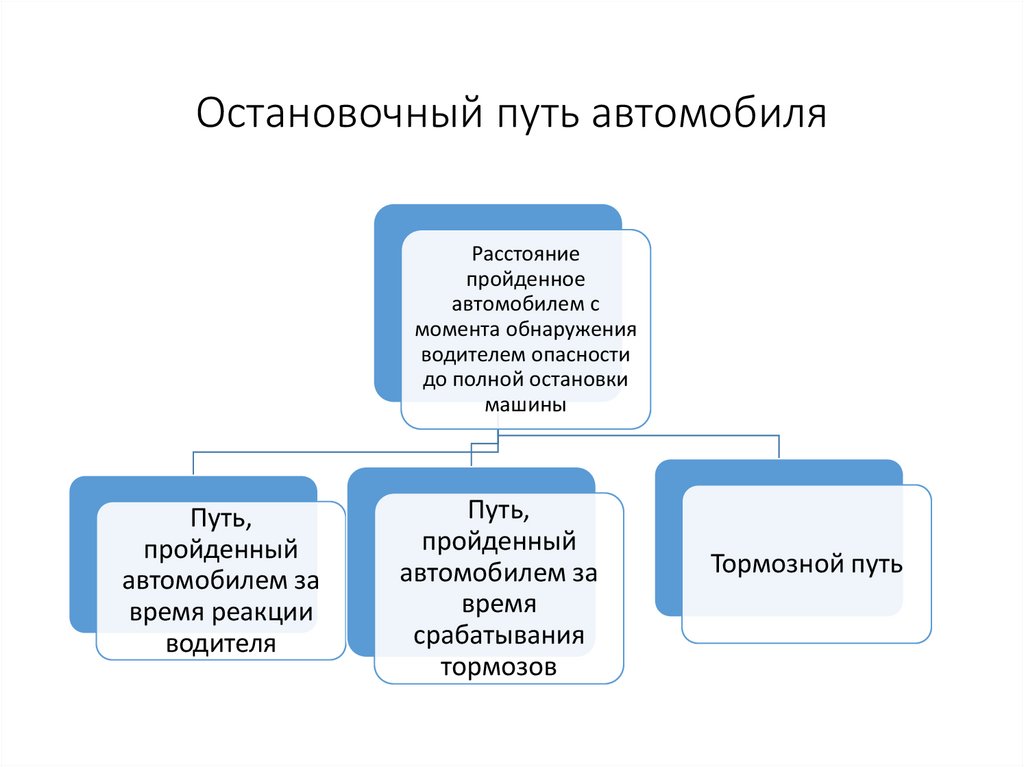 Остановочный путь автомобиля

Расстояние пройденное автомобилем с момента обнаружения водителем опасности до полной остановки машины

Путь, пройденный автомобилем за время реакции водителя

Путь, пройденный автомобилем за время срабатывания тормозов

Тормозной путь